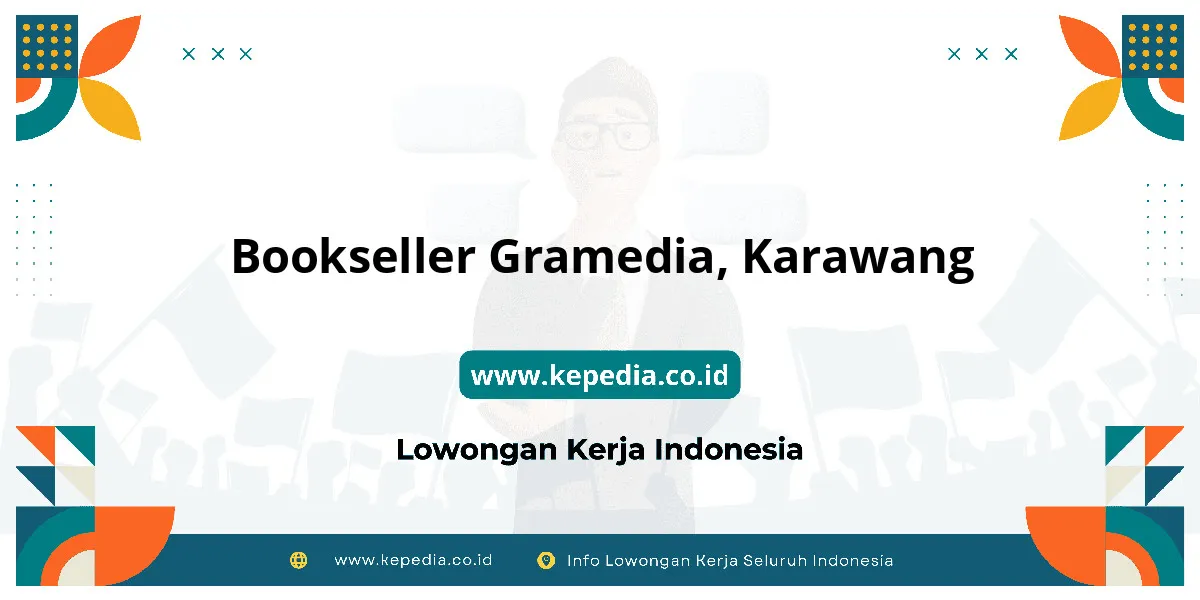 Bookseller Gramedia, Karawang

www.kepedia.co.id

Lowongan Kerja Indonesia

www.kepedia.co.id Info Lowongan Kerja Seluruh Indonesia